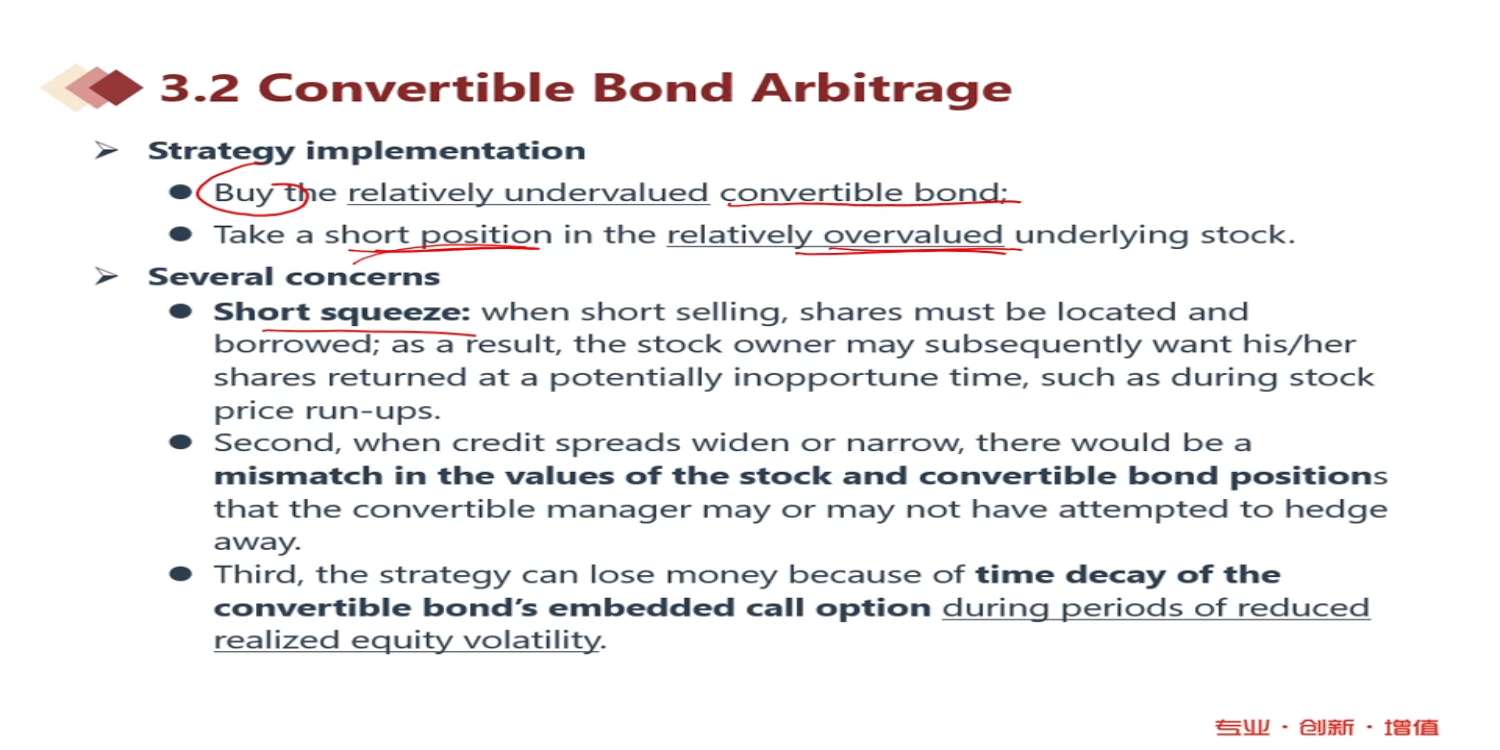 3.2 Convertible Bond Arbitrage

➢ Strategy implementation

● Buy the relatively undervalued convertible bond;

● Take a short position in the relatively overvalued underlying stock.

➢ Several concerns

● Short squeeze: when short selling, shares must be located and borrowed; as a result, the stock owner may subsequently want his/her shares returned at a potentially inopportune time, such as during stock price run-ups.

● Second, when credit spreads widen or narrow, there would be a mismatch in the values of the stock and convertible bond positions that the convertible manager may or may not have attempted to hedge away.

● Third, the strategy can lose money because of time decay of the convertible bond's embedded call option during periods of reduced realized equity volatility.

专业 · 创新 · 增值